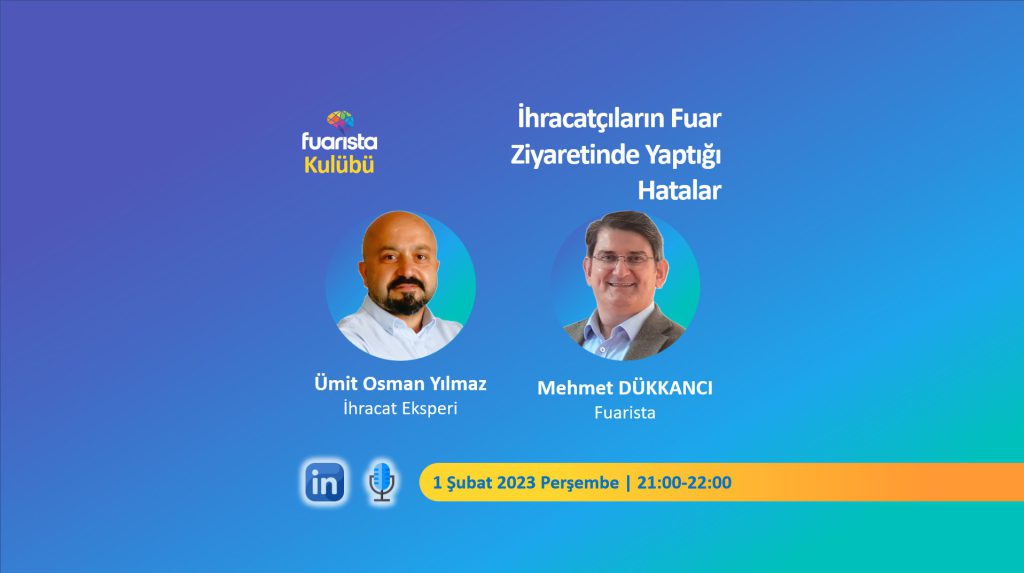 fuarista Kulübü

İhracatçıların Fuar Ziyaretinde Yaptığı Hatalar

Ümit Osman Yılmaz
İhracat Eksperi

Mehmet DÜKKANCI
Fuarista

in

1 Şubat 2023 Perşembe | 21:00-22:00